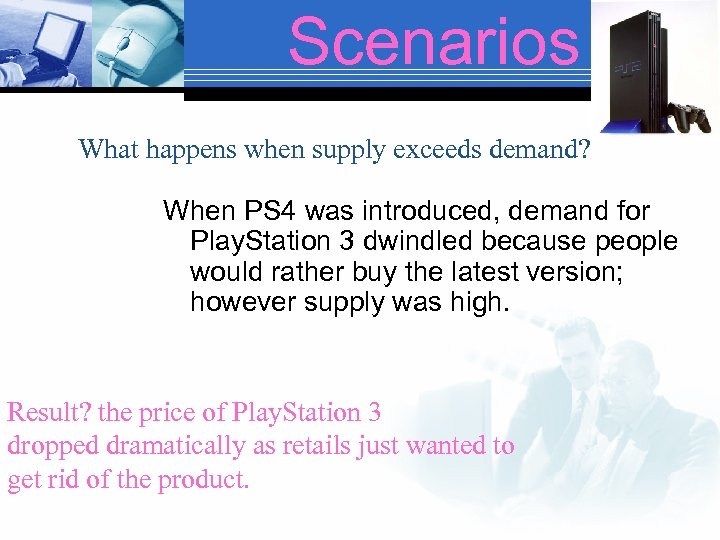 Scenarios

What happens when supply exceeds demand?

When PS4 was introduced, demand for PlayStation 3 dwindled because people would rather buy the latest version; however supply was high.

Result? the price of PlayStation 3 dropped dramatically as retails just wanted to get rid of the product.